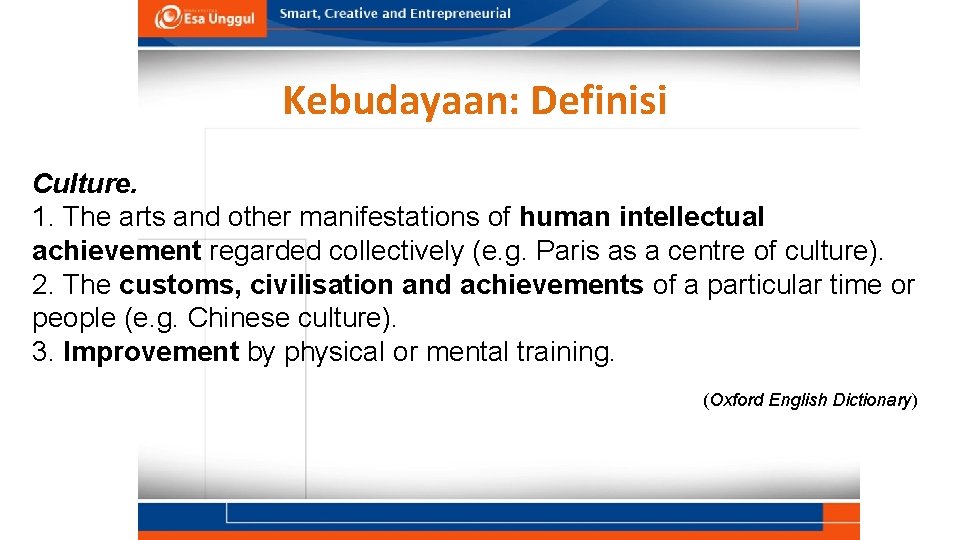 Esa Unggul

Smart, Creative and Entrepreneurial

Kebudayaan: Definisi

Culture.
1. The arts and other manifestations of human intellectual achievement regarded collectively (e.g. Paris as a centre of culture).
2. The customs, civilisation and achievements of a particular time or people (e.g. Chinese culture).
3. Improvement by physical or mental training.

(Oxford English Dictionary)